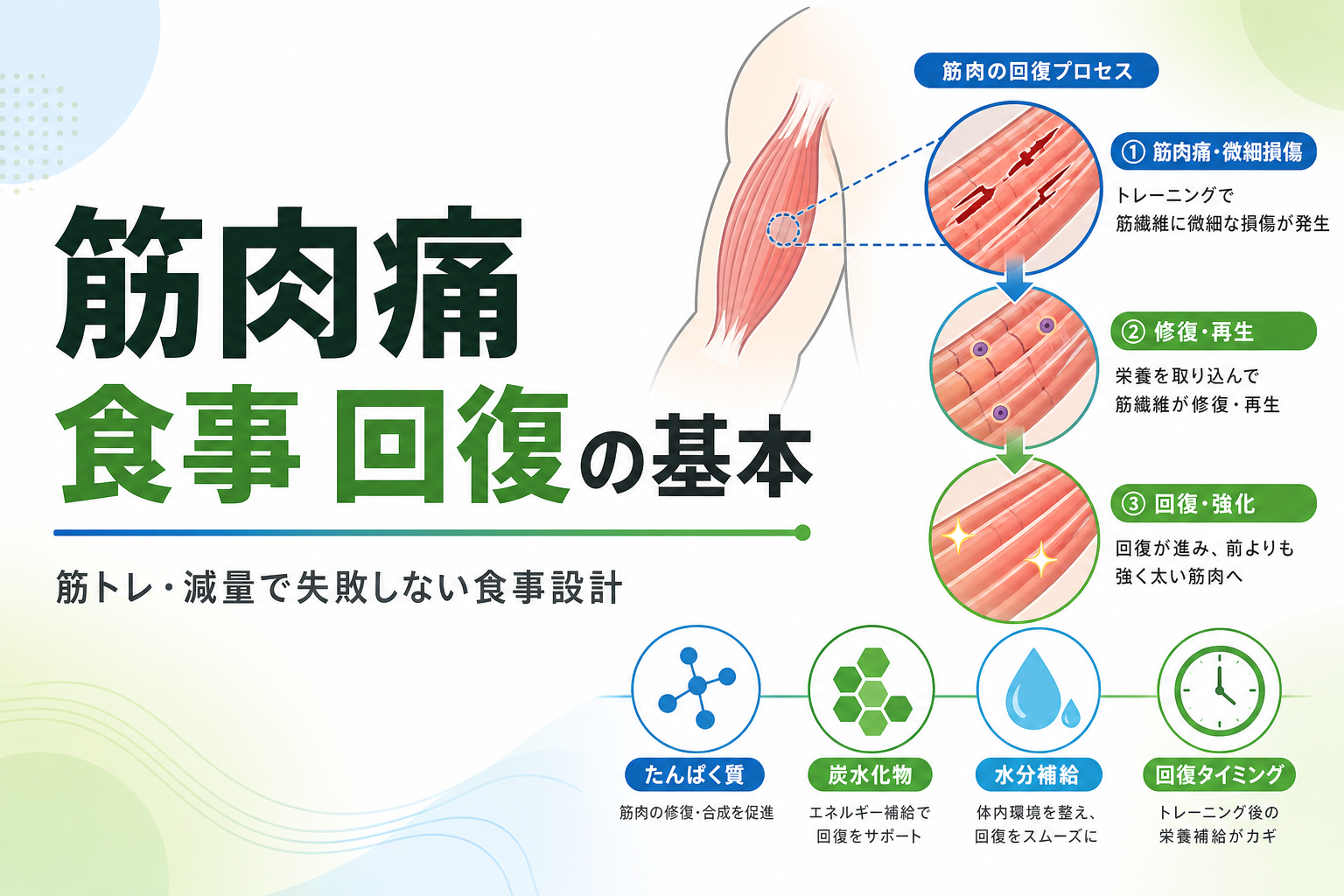 筋肉痛
食事 回復の基本

筋トレ・減量で失敗しない食事設計

筋肉の回復プロセス

① 筋肉痛・微細損傷
トレーニングで筋繊維に微細な損傷が発生

② 修復・再生
栄養を取り込んで筋繊維が修復・再生

③ 回復・強化
回復が進み、前よりも強く太い筋肉へ

たんぱく質
筋肉の修復・合成を促進

炭水化物
エネルギー補給で回復をサポート

水分補給
体内環境を整え、回復をスムーズに

回復タイミング
トレーニング後の栄養補給がカギ